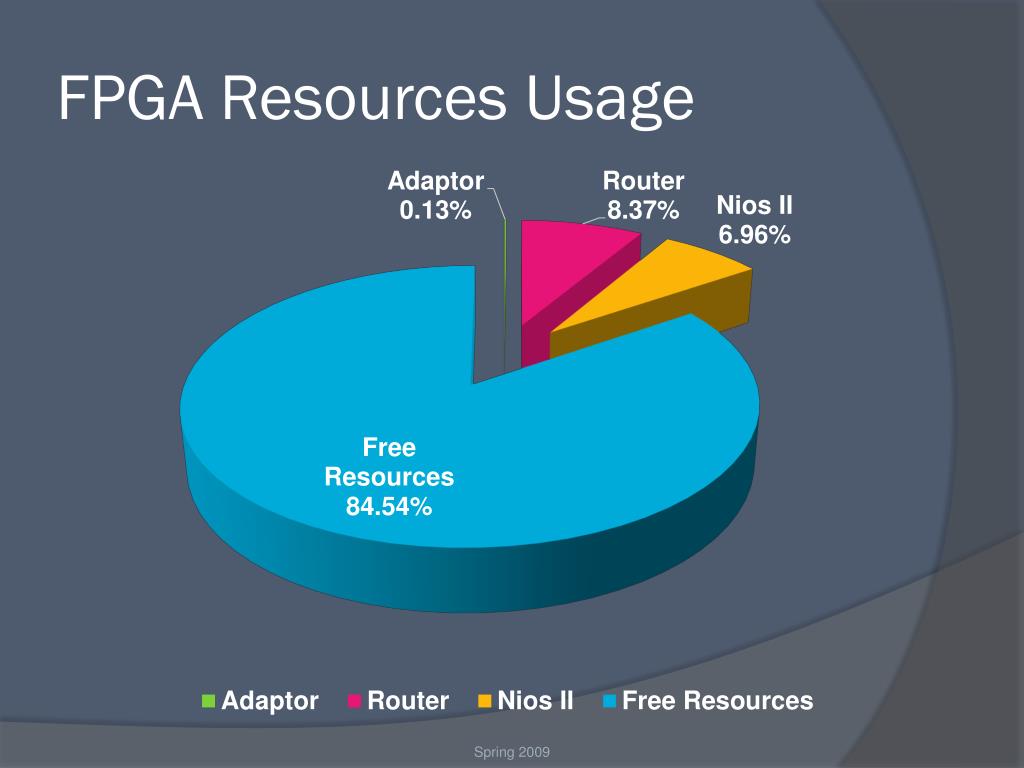 FPGA Resources Usage

Adaptor
0.13%

Router
8.37%

Nios II
6.96%

Free
Resources
84.54%

Adaptor Router Nios II Free Resources

Spring 2009